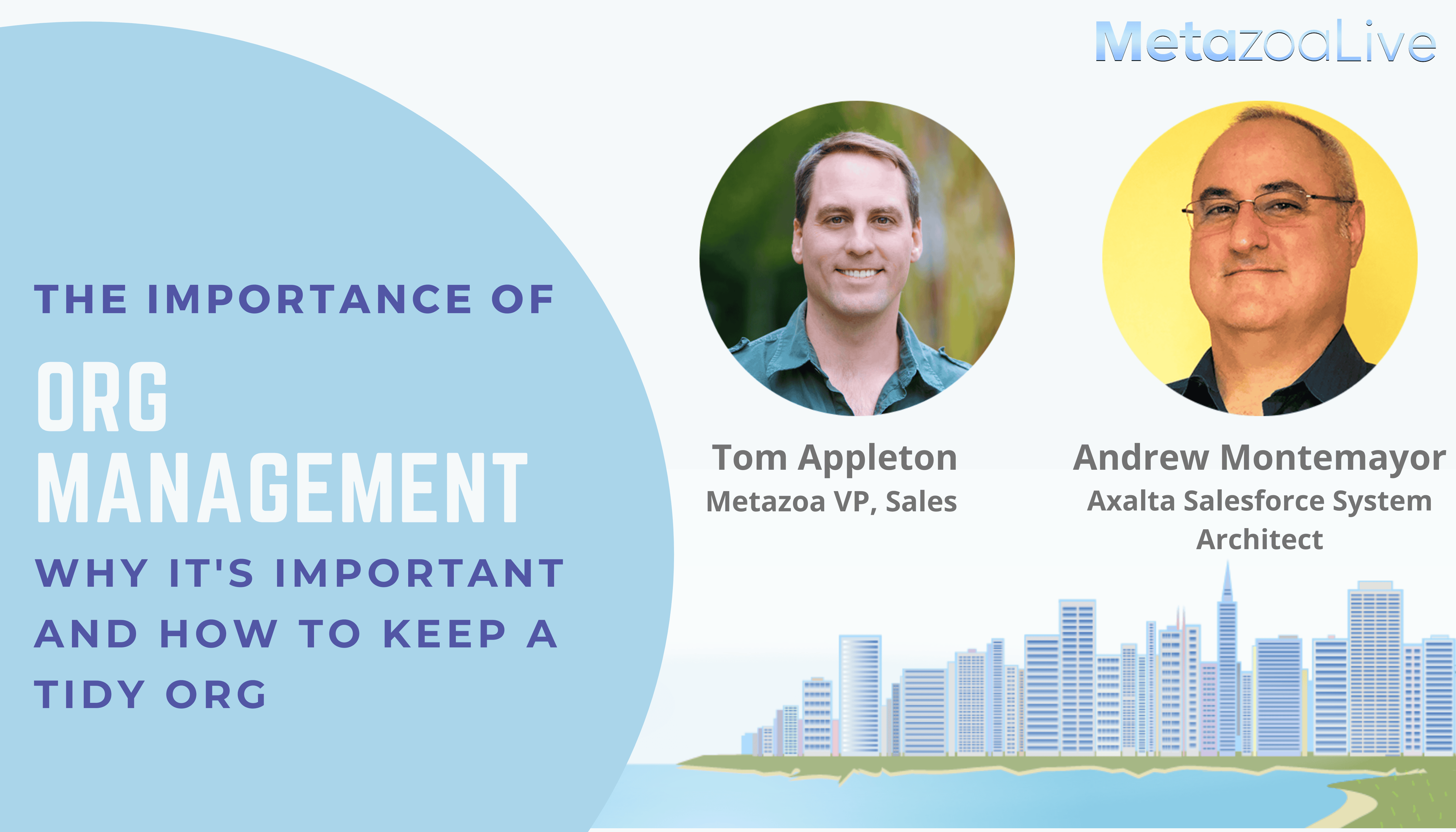 MetazoaLive

THE IMPORTANCE OF

ORG MANAGEMENT

WHY IT'S IMPORTANT AND HOW TO KEEP A TIDY ORG

Tom Appleton
Metazoa VP, Sales

Andrew Montemayor
Axalta Salesforce System Architect